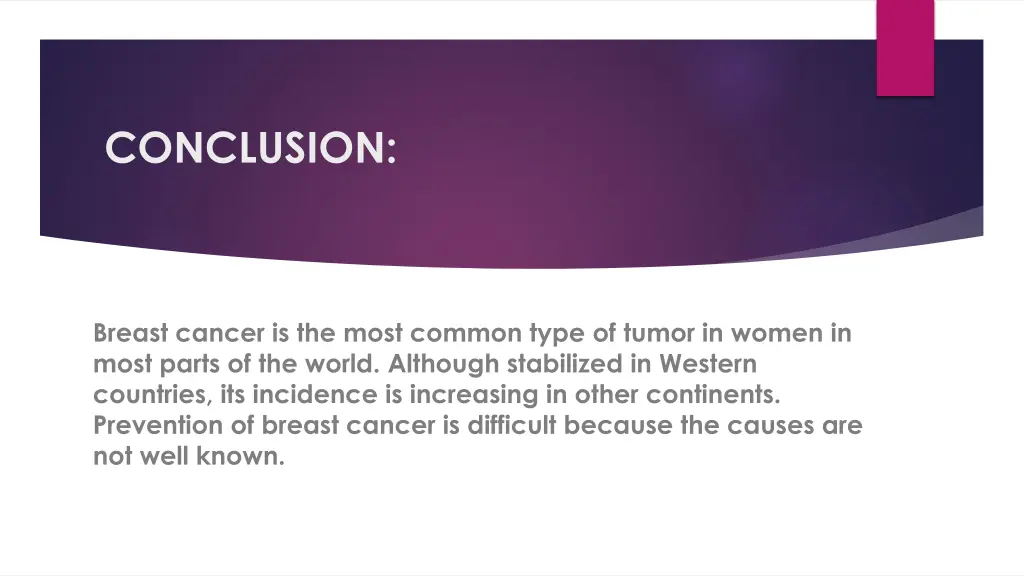 CONCLUSION:

Breast cancer is the most common type of tumor in women in most parts of the world. Although stabilized in Western countries, its incidence is increasing in other continents. Prevention of breast cancer is difficult because the causes are not well known.